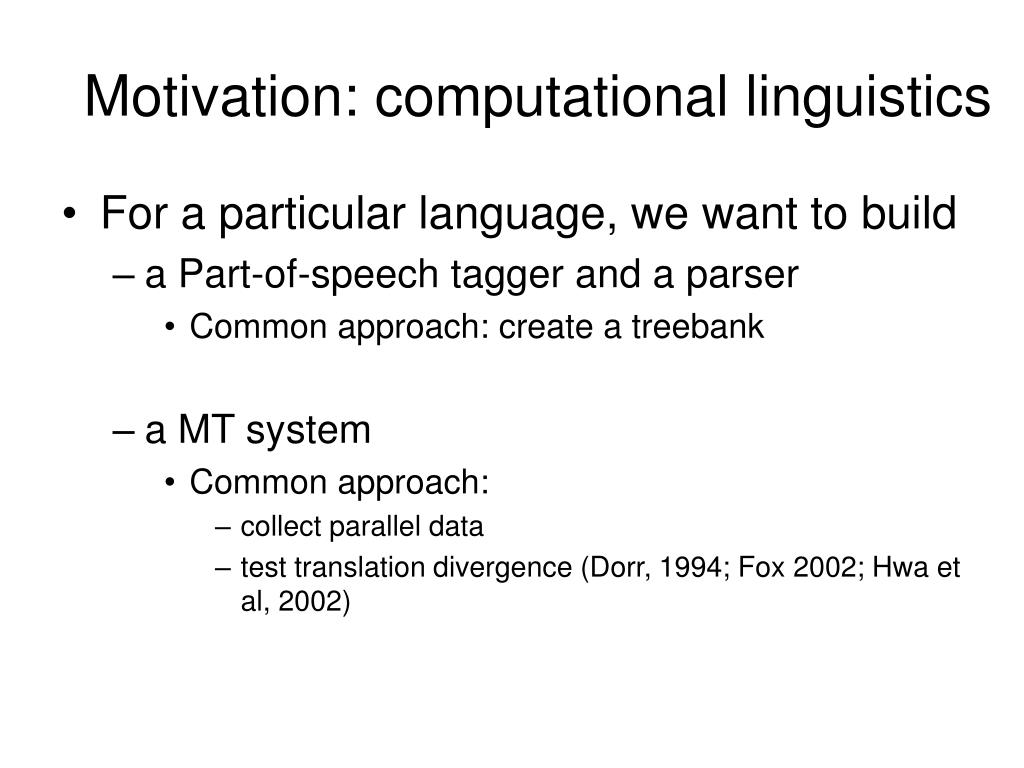 Motivation: computational linguistics

• For a particular language, we want to build
– a Part-of-speech tagger and a parser
• Common approach: create a treebank

– a MT system
• Common approach:
– collect parallel data
– test translation divergence (Dorr, 1994; Fox 2002; Hwa et al, 2002)